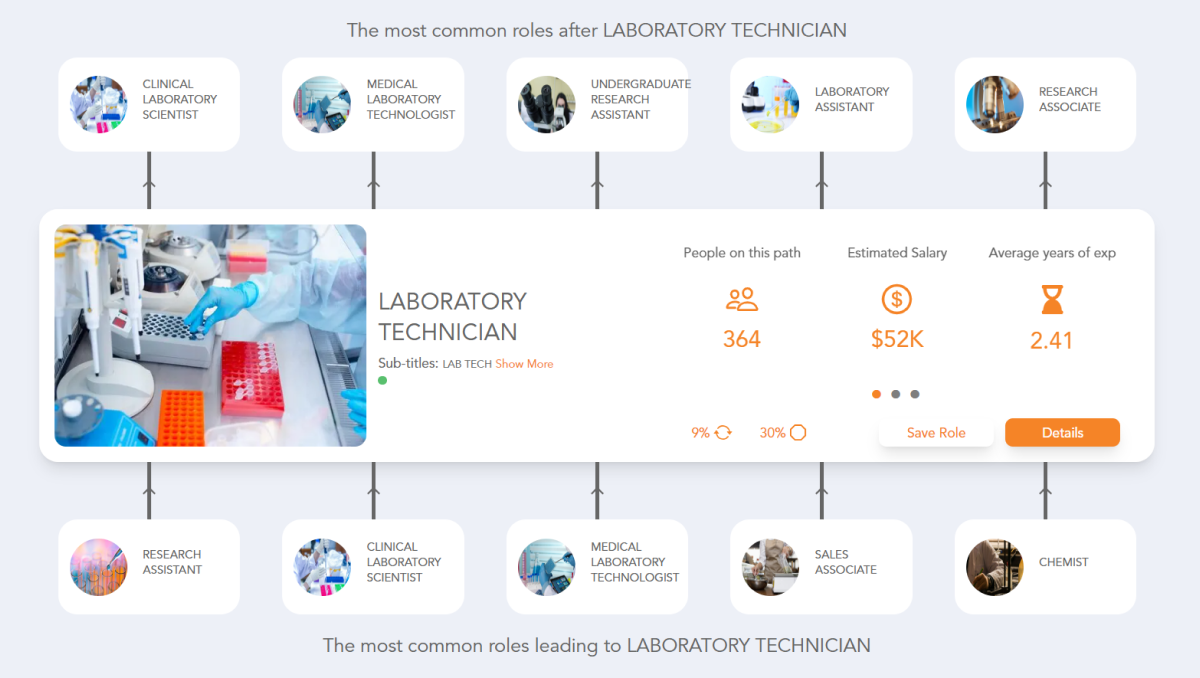 The most common roles after LABORATORY TECHNICIAN

CLINICAL LABORATORY SCIENTIST

MEDICAL LABORATORY TECHNOLOGIST

UNDERGRADUATE RESEARCH ASSISTANT

LABORATORY ASSISTANT

RESEARCH ASSOCIATE

LABORATORY TECHNICIAN

Sub-titles: LAB TECH Show More

People on this path
364

Estimated Salary
$52K

Average years of exp
2.41

9%

30%

Save Role

Details

RESEARCH ASSISTANT

CLINICAL LABORATORY SCIENTIST

MEDICAL LABORATORY TECHNOLOGIST

SALES ASSOCIATE

CHEMIST

The most common roles leading to LABORATORY TECHNICIAN